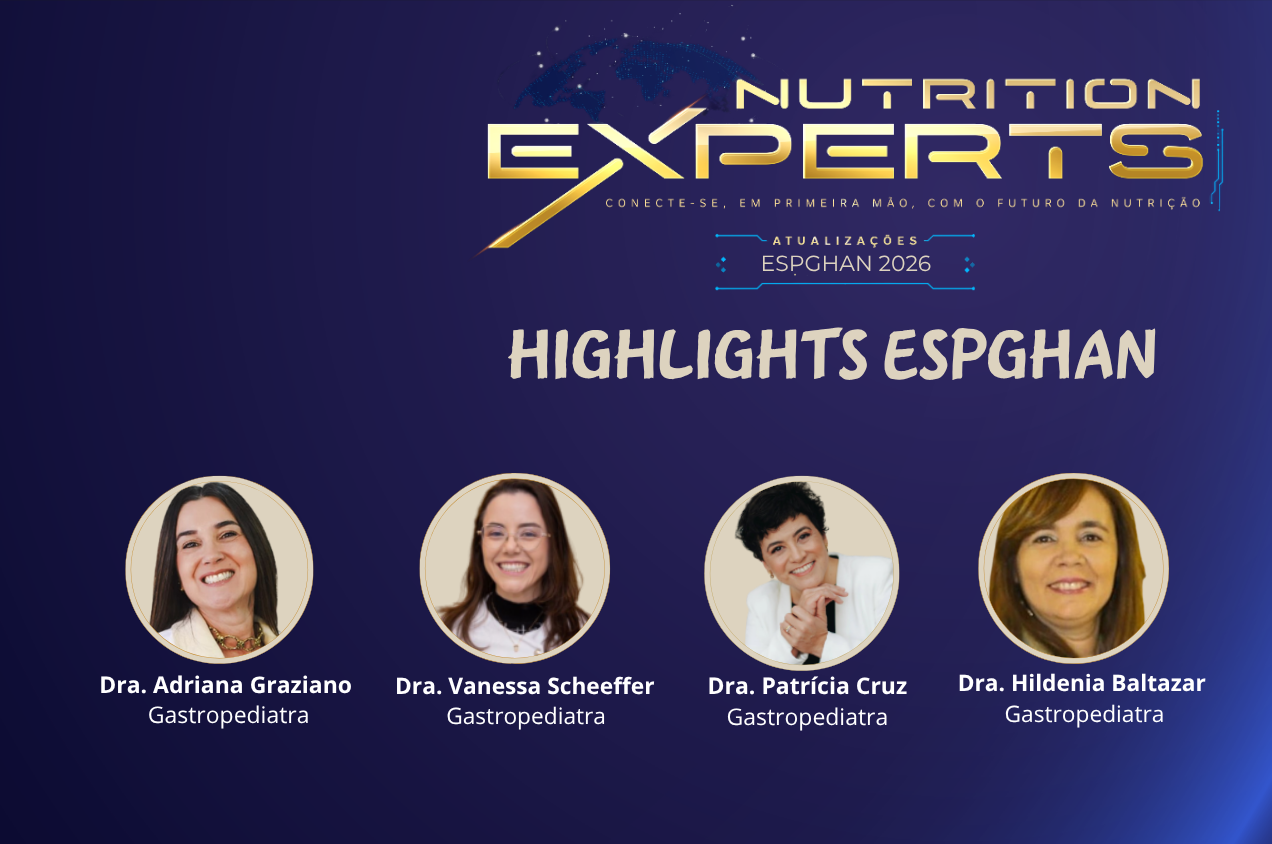 NUTRITION
EXPERTS
CONECTE-SE, EM PRIMEIRA MÃO, COM O FUTURO DA NUTRIÇÃO

ATUALIZAÇÕES
ESPGHAN 2026

HIGHLIGHTS ESPGHAN

Dra. Adriana Graziano
Gastropediatra

Dra. Vanessa Scheeffer
Gastropediatra

Dra. Patrícia Cruz
Gastropediatra

Dra. Hildenia Baltazar
Gastropediatra